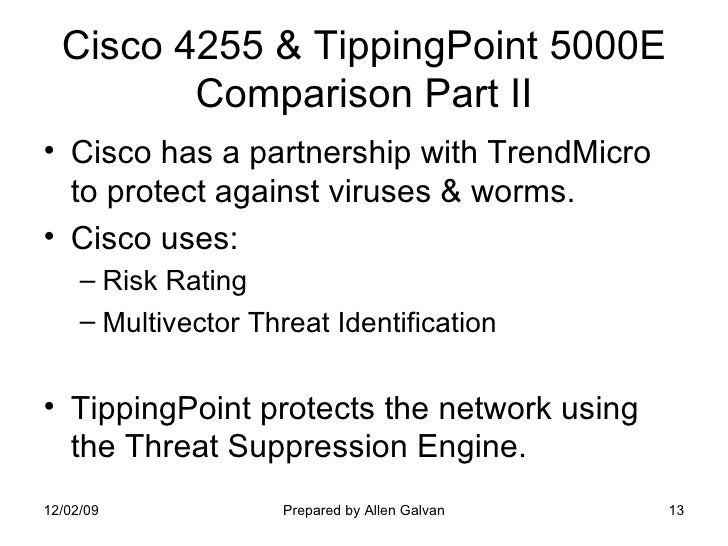 Cisco 4255 & TippingPoint 5000E Comparison Part II

• Cisco has a partnership with TrendMicro to protect against viruses & worms.
• Cisco uses:
– Risk Rating
– Multivector Threat Identification

• TippingPoint protects the network using the Threat Suppression Engine.

12/02/09

Prepared by Allen Galvan

13